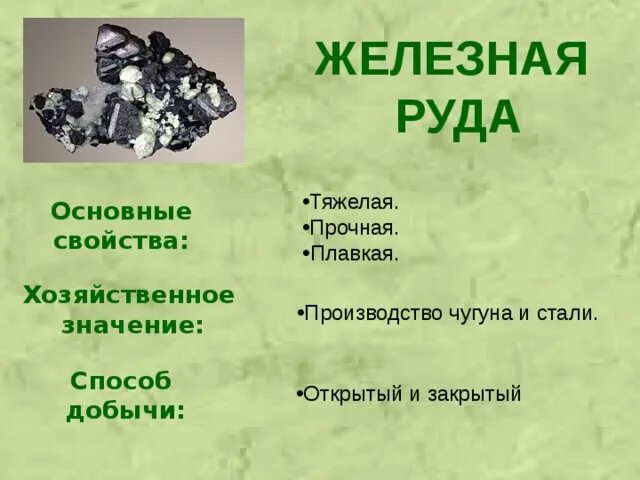 ЖЕЛЕЗНАЯ РУДА

Основные свойства:

•Тяжелая.
•Прочная.
•Плавкая.

Хозяйственное значение:

•Производство чугуна и стали.

Способ добычи:

•Открытый и закрытый